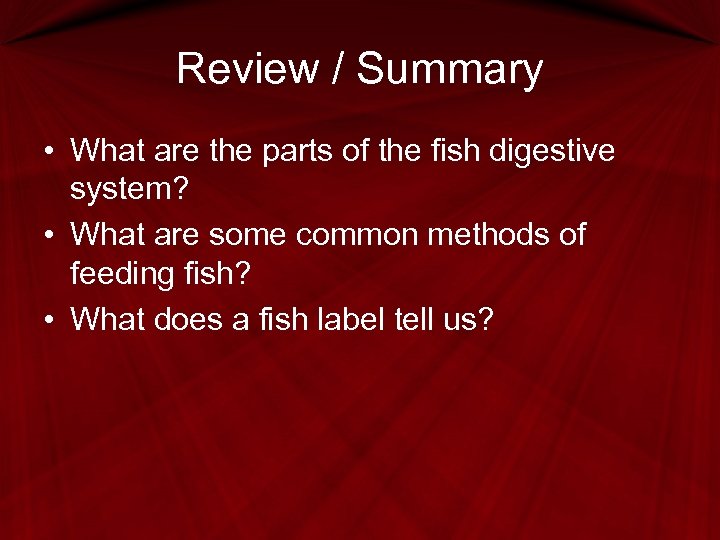 Review / Summary

• What are the parts of the fish digestive system?
• What are some common methods of feeding fish?
• What does a fish label tell us?